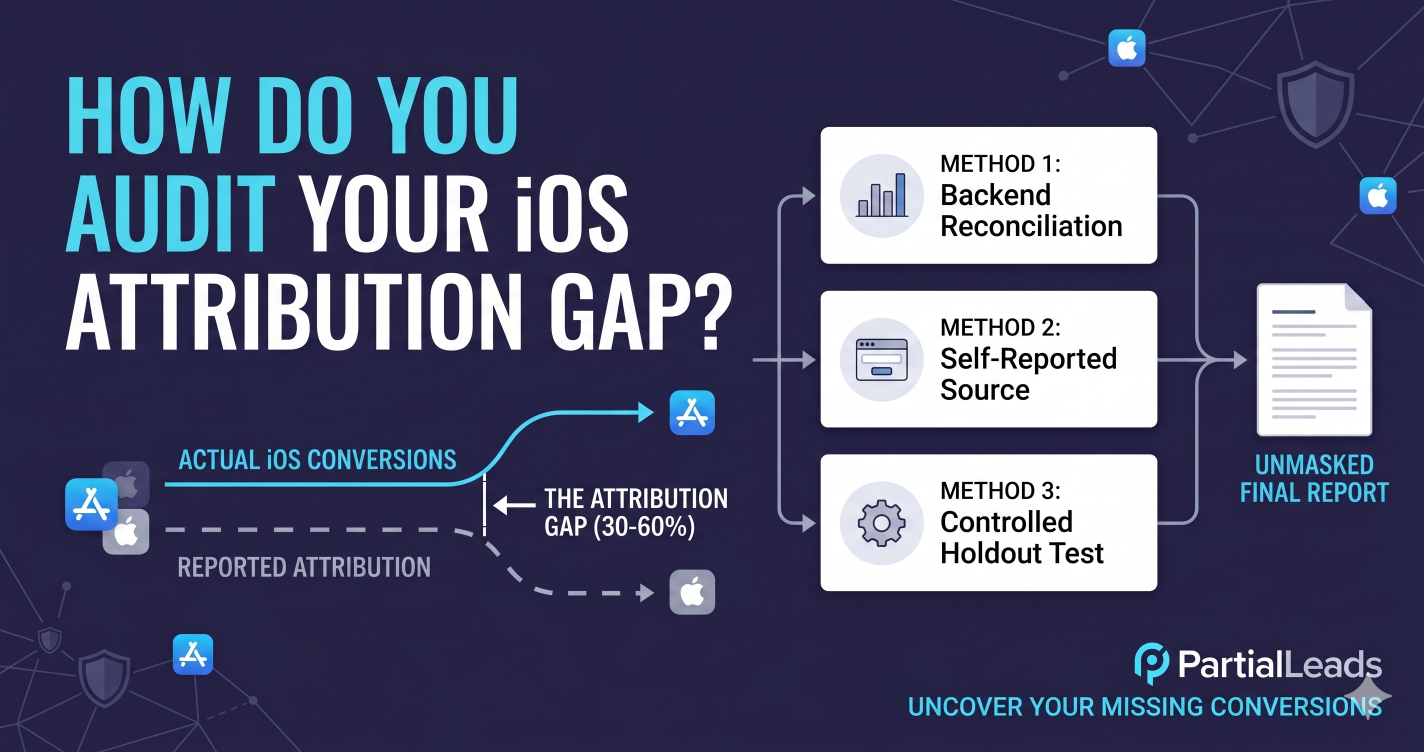 HOW DO YOU AUDIT YOUR iOS ATTRIBUTION GAP?

ACTUAL iOS CONVERSIONS

THE ATTRIBUTION GAP (30-60%)

REPORTED ATTRIBUTION

METHOD 1:
Backend Reconciliation

METHOD 2:
Self-Reported Source

METHOD 3:
Controlled Holdout Test

UNMASKED FINAL REPORT

PartialLeads
UNCOVER YOUR MISSING CONVERSIONS